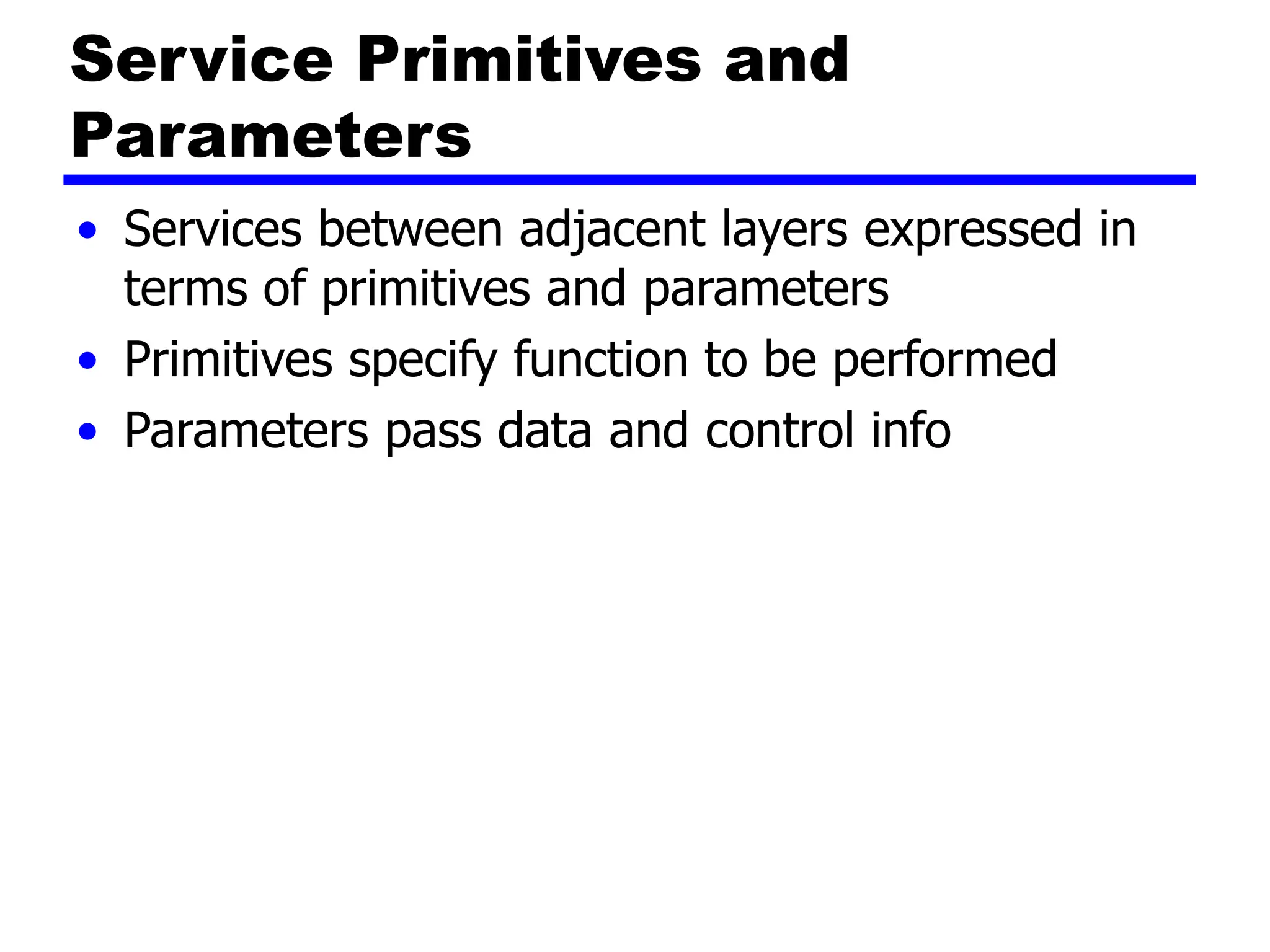 Service Primitives and Parameters

• Services between adjacent layers expressed in terms of primitives and parameters
• Primitives specify function to be performed
• Parameters pass data and control info